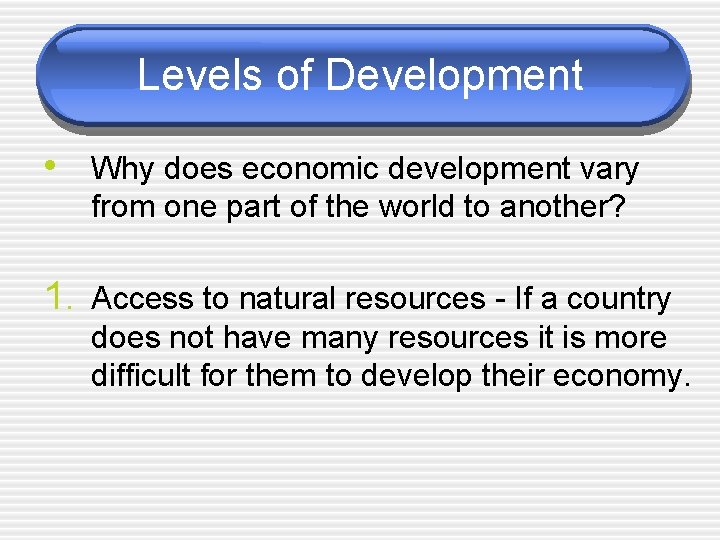 Levels of Development

• Why does economic development vary from one part of the world to another?

1. Access to natural resources - If a country does not have many resources it is more difficult for them to develop their economy.